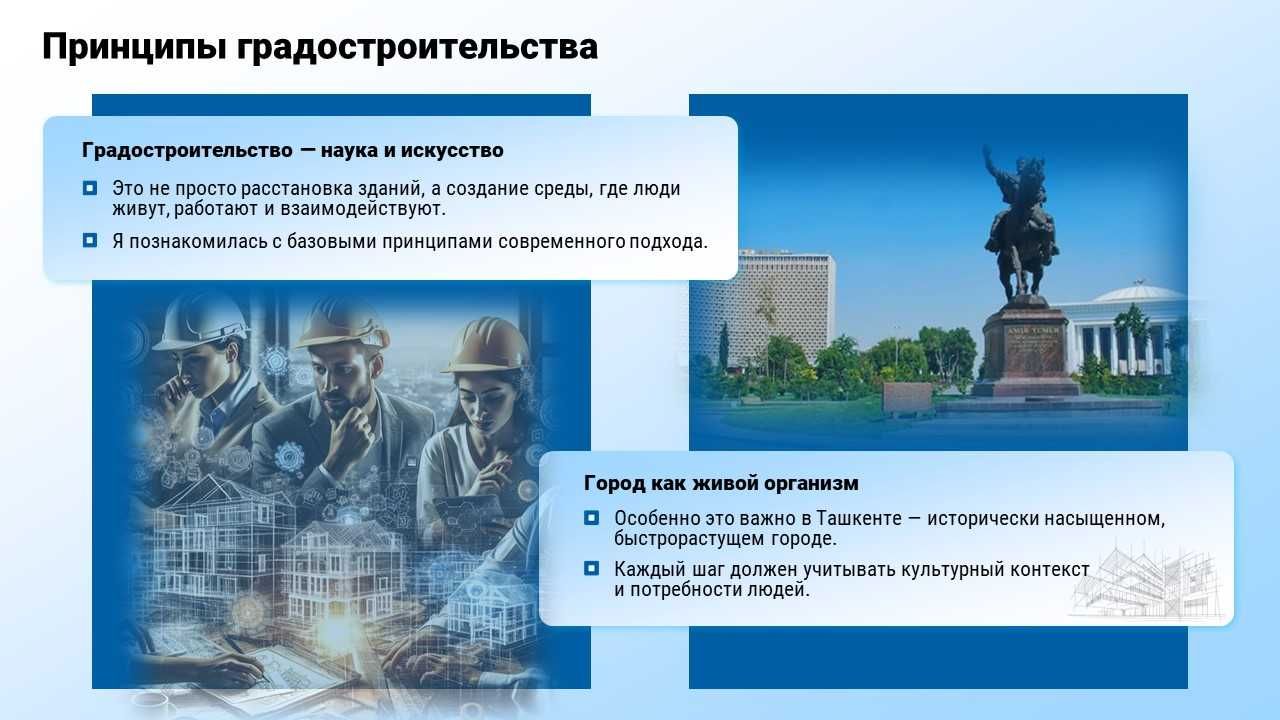 Принципы градостроительства

Градостроительство — наука и искусство

Это не просто расстановка зданий, а создание среды, где люди живут, работают и взаимодействуют.

Я познакомилась с базовыми принципами современного подхода.

AMIR TEMUR

Город как живой организм

Особенно это важно в Ташкенте — исторически насыщенном, быстрорастущем городе.

Каждый шаг должен учитывать культурный контекст и потребности людей.